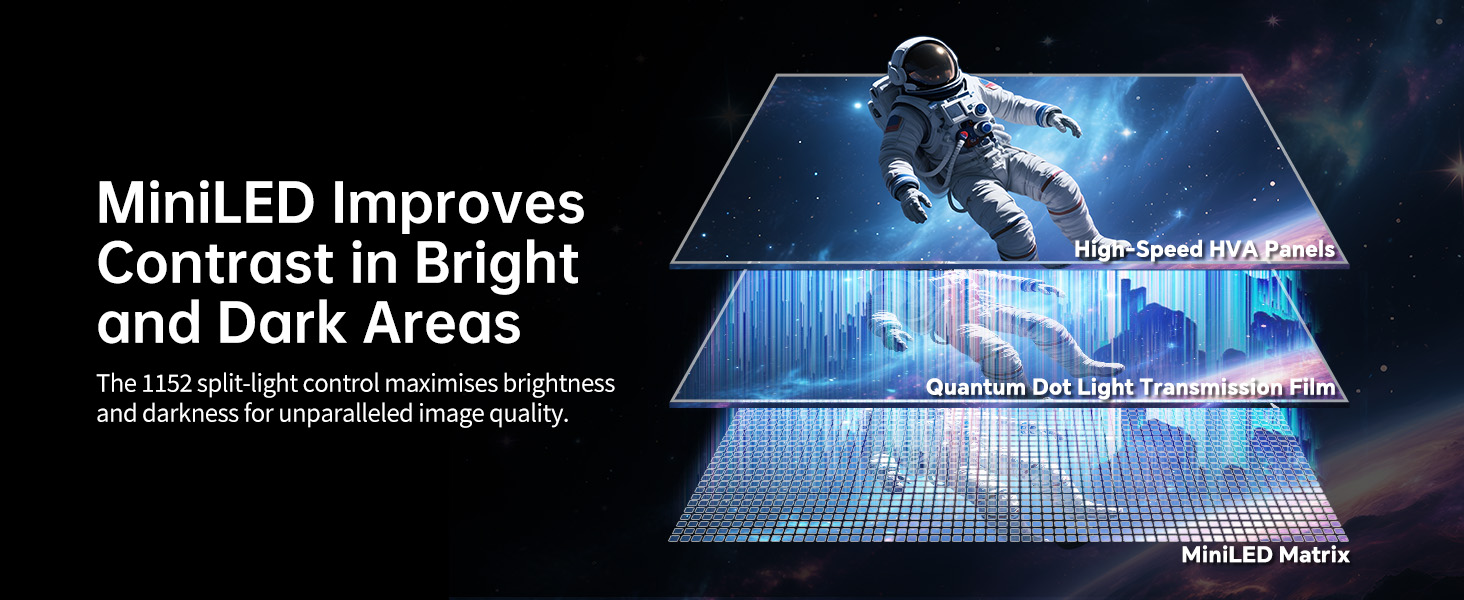 MiniLED Improves Contrast in Bright and Dark Areas

The 1152 split-light control maximises brightness and darkness for unparalleled image quality.

High-Speed HVA Panels

Quantum Dot Light Transmission Film

MiniLED Matrix